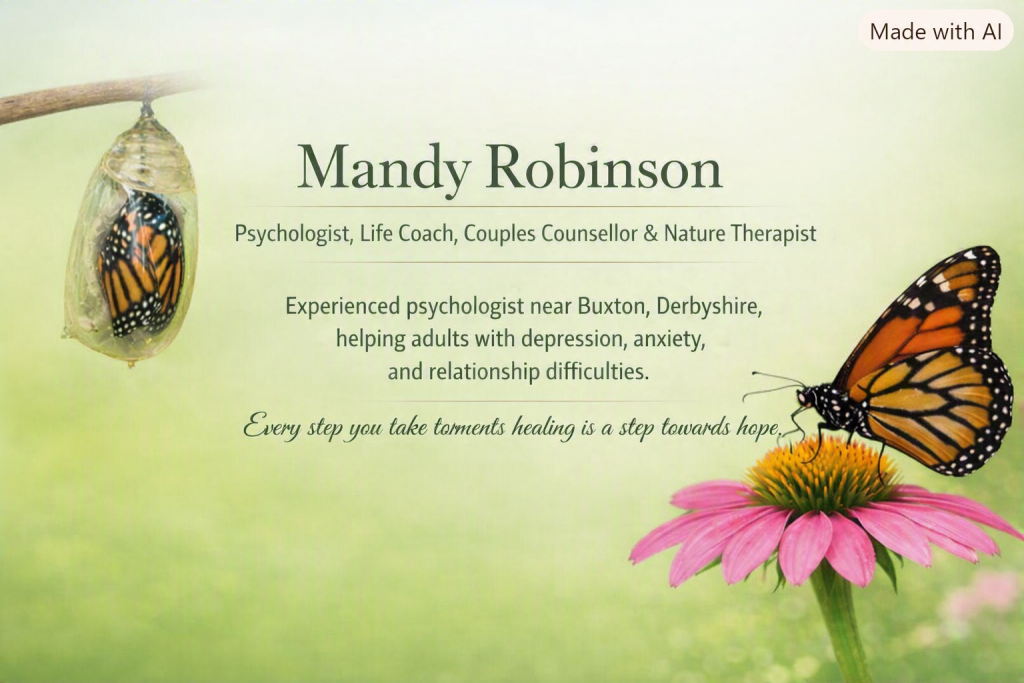 Made with AI

Mandy Robinson

Psychologist, Life Coach, Couples Counsellor & Nature Therapist

Experienced psychologist near Buxton, Derbyshire, helping adults with depression, anxiety, and relationship difficulties.

Every step you take torments healing is a step towards hope.